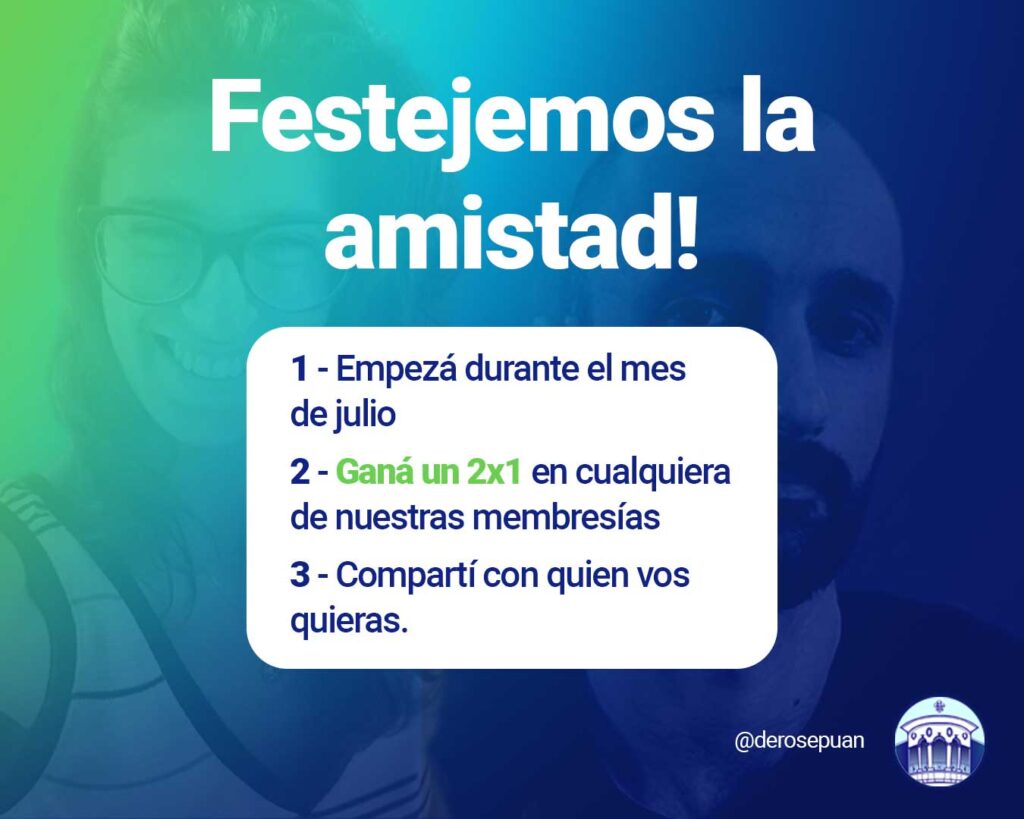 Festejemos la amistad!

1 - Empezá durante el mes de julio

2 - Ganá un 2x1 en cualquiera de nuestras membresías

3 - Compartí con quien vos quieras.

@derosepuan